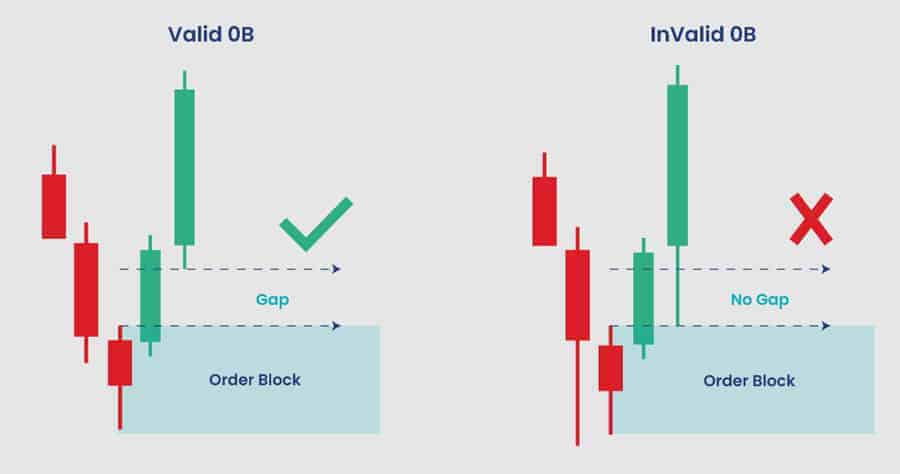 Valid 0B

Gap

Order Block

InValid 0B

No Gap

Order Block